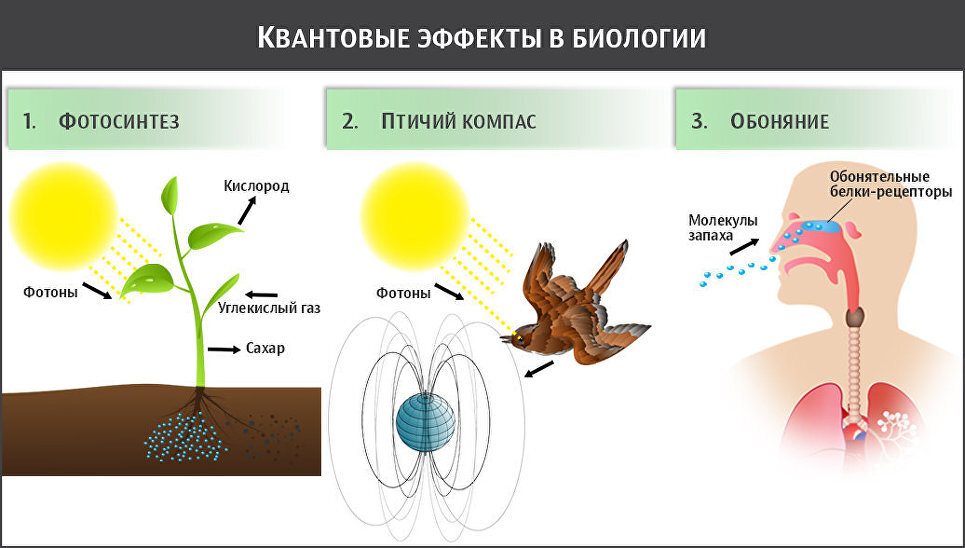 КВАНТОВЫЕ ЭФФЕКТЫ В БИОЛОГИИ

1. ФОТОСИНТЕЗ

Кислород

Фотоны

Углекислый газ

Сахар

2. ПТИЧИЙ КОМПАС

Фотоны

3. ОБОНЯНИЕ

Обонятельные белки-рецепторы

Молекулы запаха